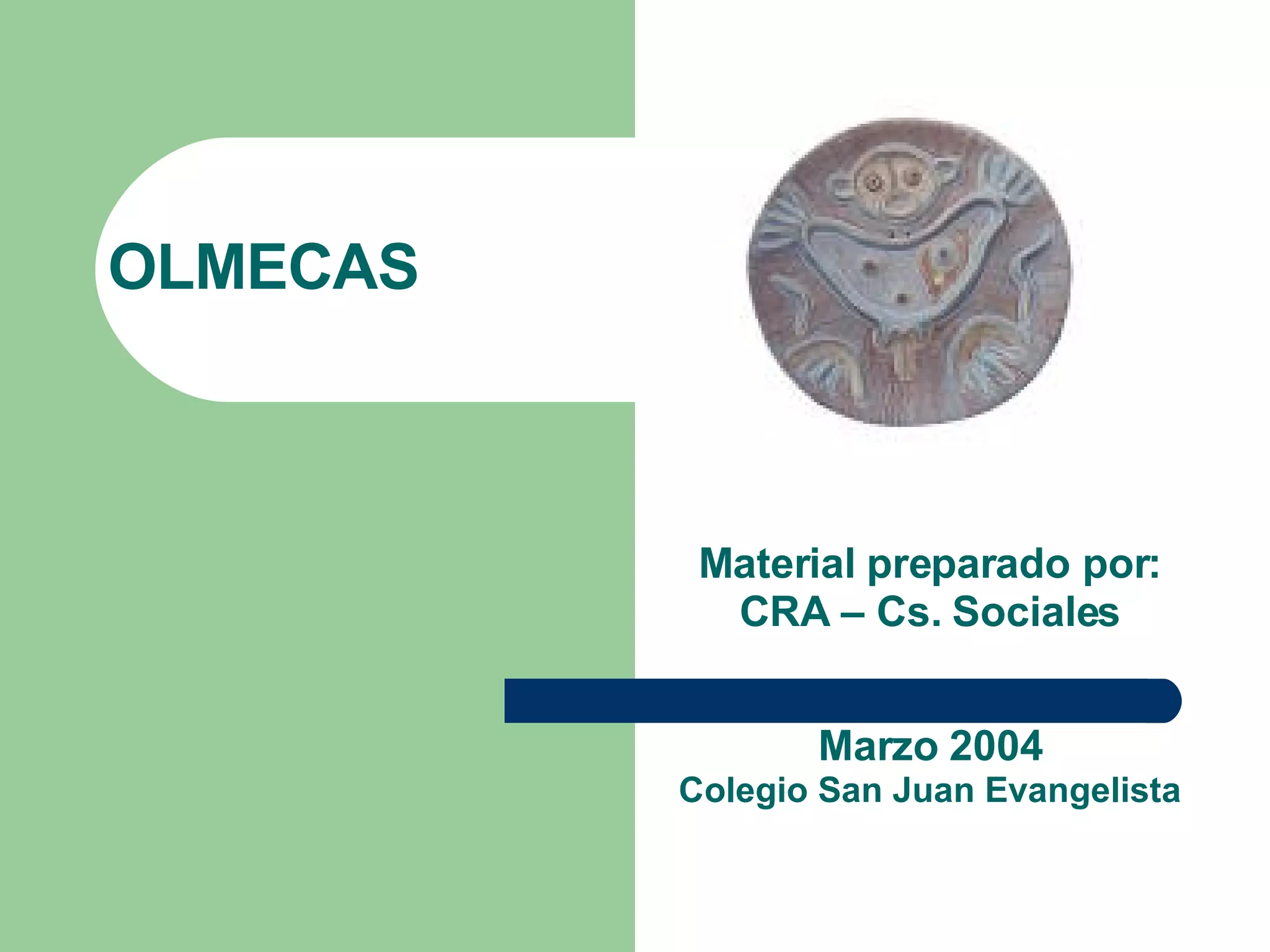 OLMECAS

Material preparado por:
CRA – Cs. Sociales

Marzo 2004
Colegio San Juan Evangelista